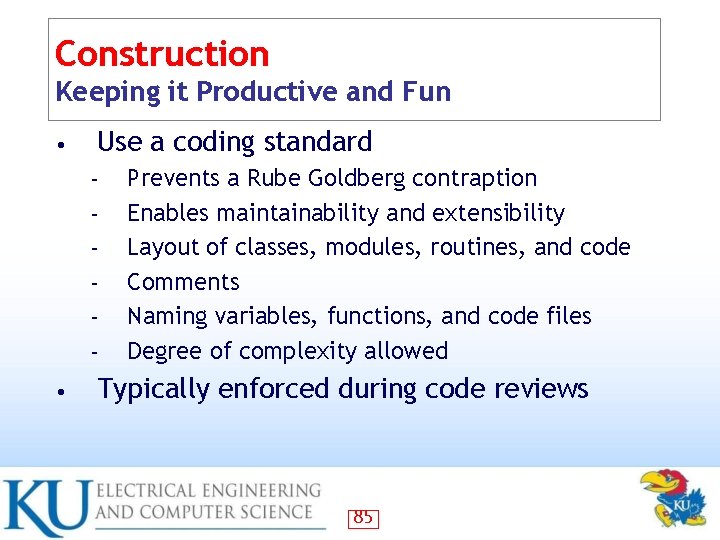 Construction
Keeping it Productive and Fun

• Use a coding standard
- Prevents a Rube Goldberg contraption
- Enables maintainability and extensibility
- Layout of classes, modules, routines, and code
- Comments
- Naming variables, functions, and code files
- Degree of complexity allowed
• Typically enforced during code reviews

KU ELECTRICAL ENGINEERING AND COMPUTER SCIENCE

85

KU